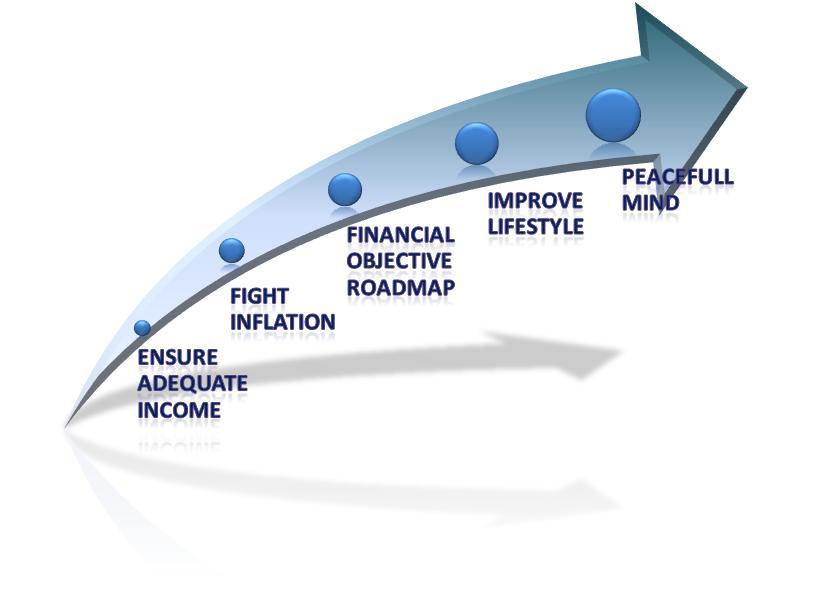 ENSURE ADEQUATE INCOME

FIGHT INFLATION

FINANCIAL OBJECTIVE ROADMAP

IMPROVE LIFESTYLE

PEACEFULL MIND